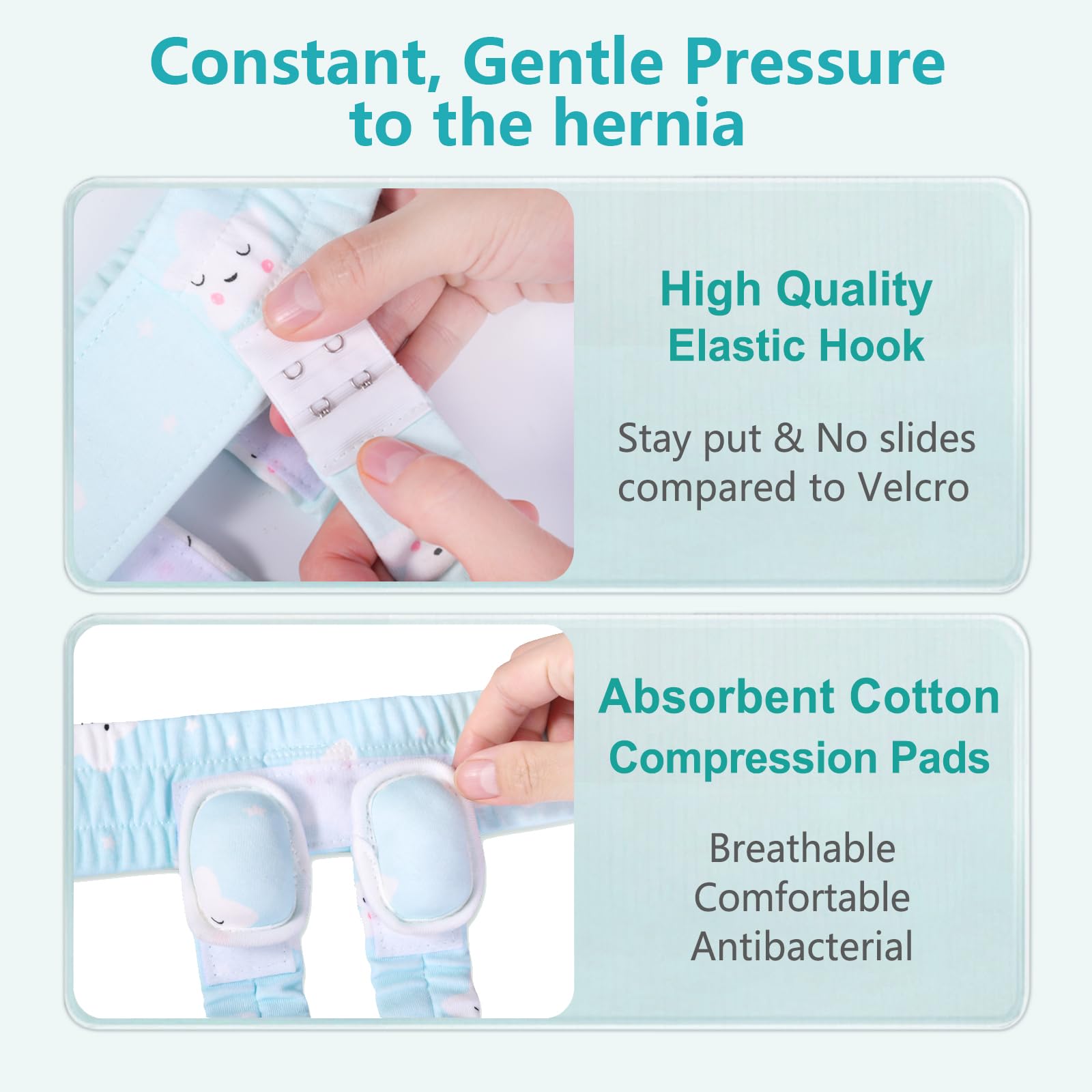 Constant, Gentle Pressure to the hernia

High Quality
Elastic Hook

Stay put & No slides compared to Velcro

Absorbent Cotton
Compression Pads

Breathable
Comfortable
Antibacterial